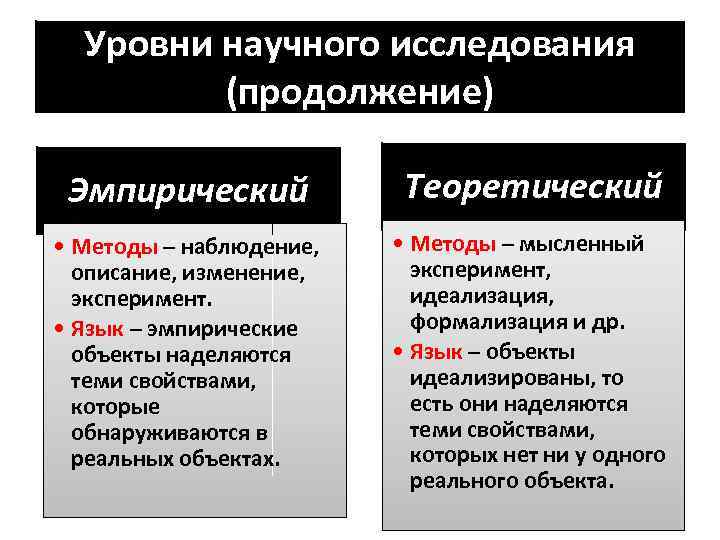 Уровни научного исследования (продолжение)

Эмпирический

• Методы – наблюдение, описание, изменение, эксперимент.
• Язык – эмпирические объекты наделяются теми свойствами, которые обнаруживаются в реальных объектах.

Теоретический

• Методы – мысленный эксперимент, идеализация, формализация и др.
• Язык – объекты идеализированы, то есть они наделяются теми свойствами, которых нет ни у одного реального объекта.